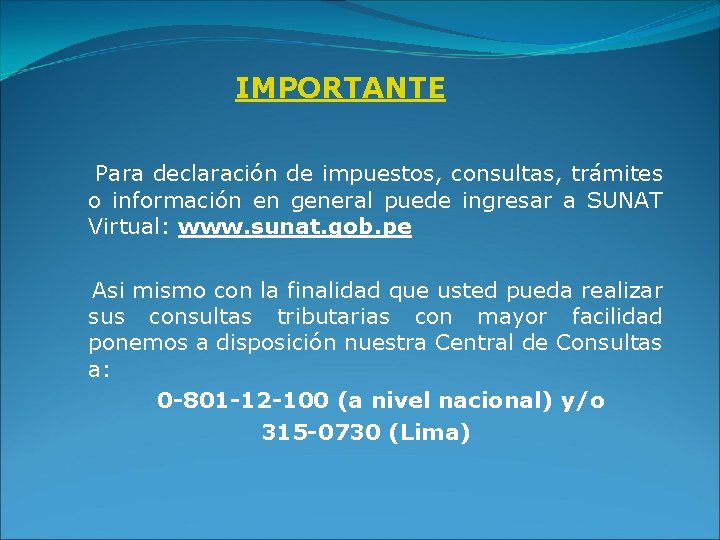 IMPORTANTE

Para declaración de impuestos, consultas, trámites o información en general puede ingresar a SUNAT Virtual: www.sunat.gob.pe

Asi mismo con la finalidad que usted pueda realizar sus consultas tributarias con mayor facilidad ponemos a disposición nuestra Central de Consultas a:

0-801-12-100 (a nivel nacional) y/o
315-0730 (Lima)